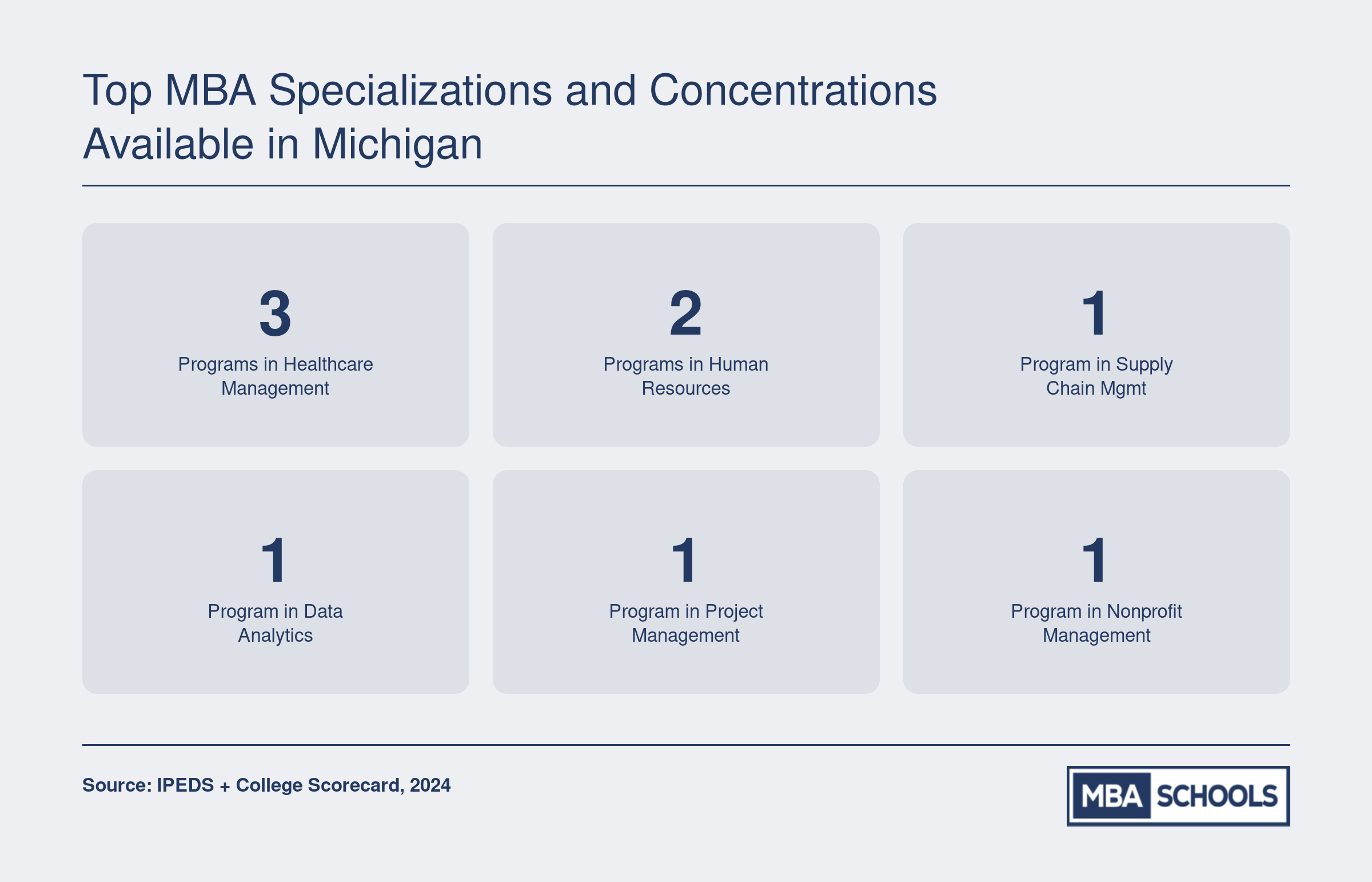 Top MBA Specializations and Concentrations Available in Michigan

3
Programs in Healthcare Management

2
Programs in Human Resources

1
Program in Supply Chain Mgmt

1
Program in Data Analytics

1
Program in Project Management

1
Program in Nonprofit Management

Source: IPEDS + College Scorecard, 2024

MBA SCHOOLS